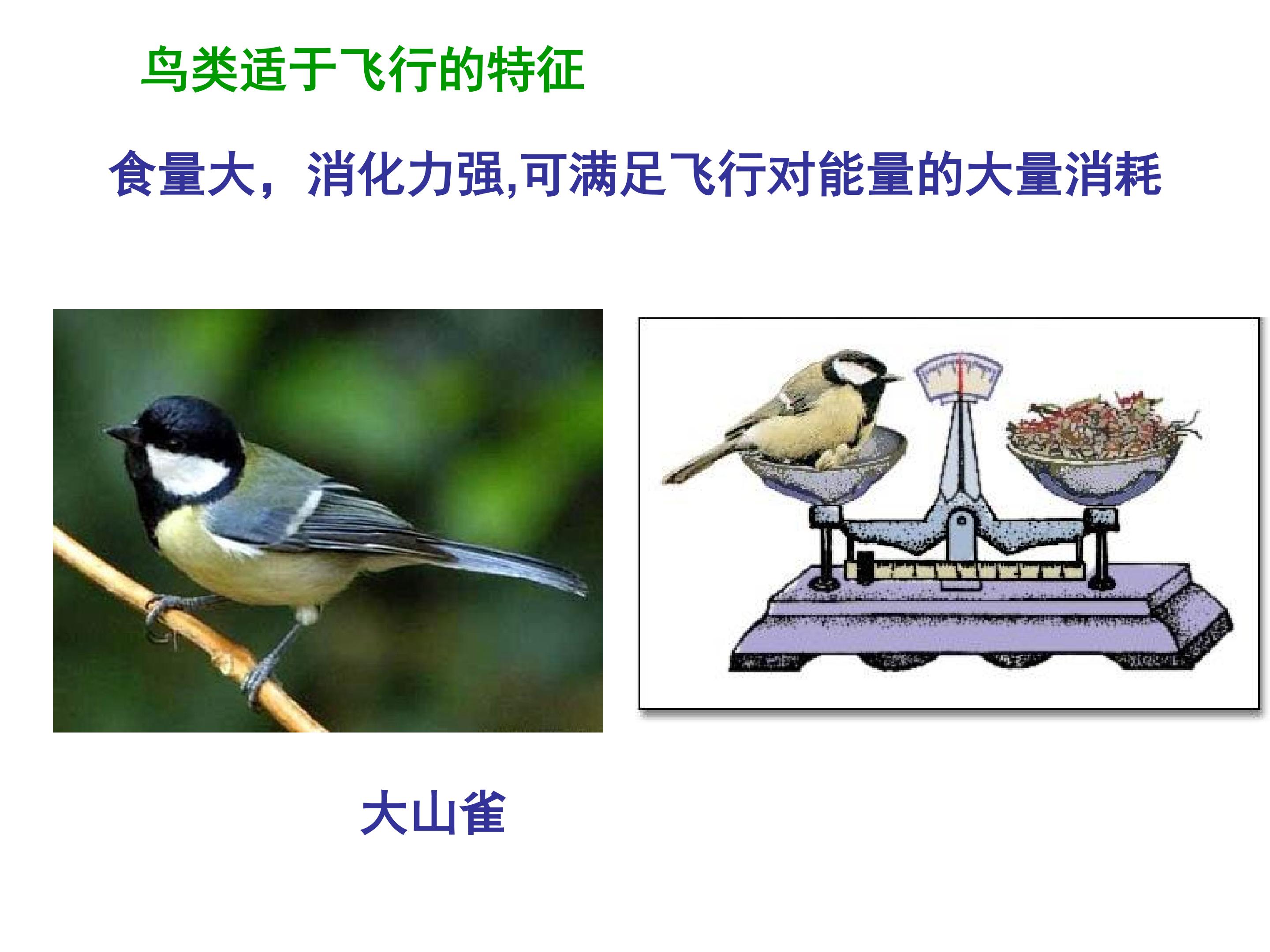 鸟类适于飞行的特征

食量大，消化力强,可满足飞行对能量的大量消耗

大山雀